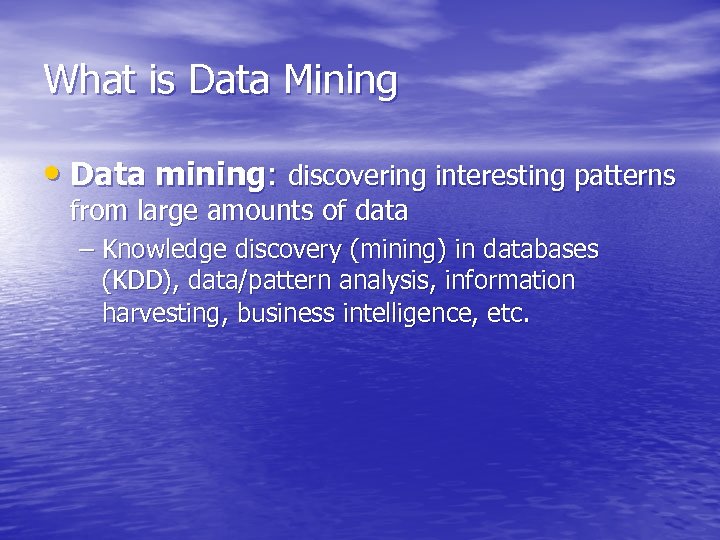 What is Data Mining

• Data mining: discovering interesting patterns from large amounts of data

– Knowledge discovery (mining) in databases (KDD), data/pattern analysis, information harvesting, business intelligence, etc.